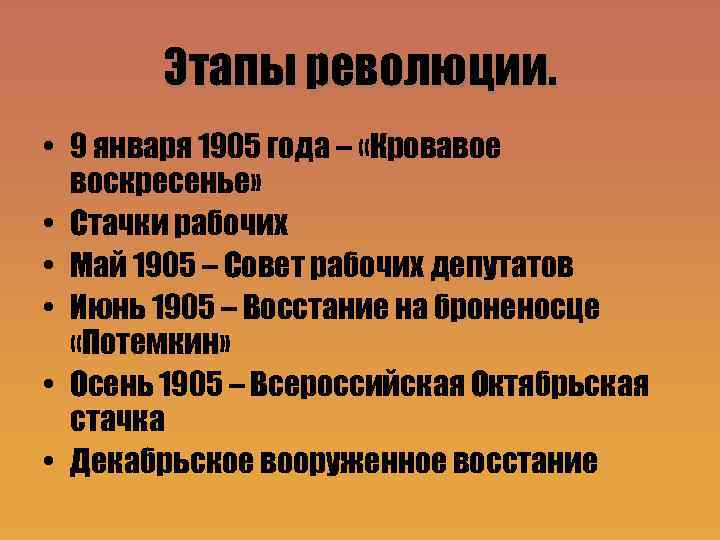 Этапы революции.

• 9 января 1905 года – «Кровавое воскресенье»
• Стачки рабочих
• Май 1905 – Совет рабочих депутатов
• Июнь 1905 – Восстание на броненосце «Потемкин»
• Осень 1905 – Всероссийская Октябрьская стачка
• Декабрьское вооруженное восстание